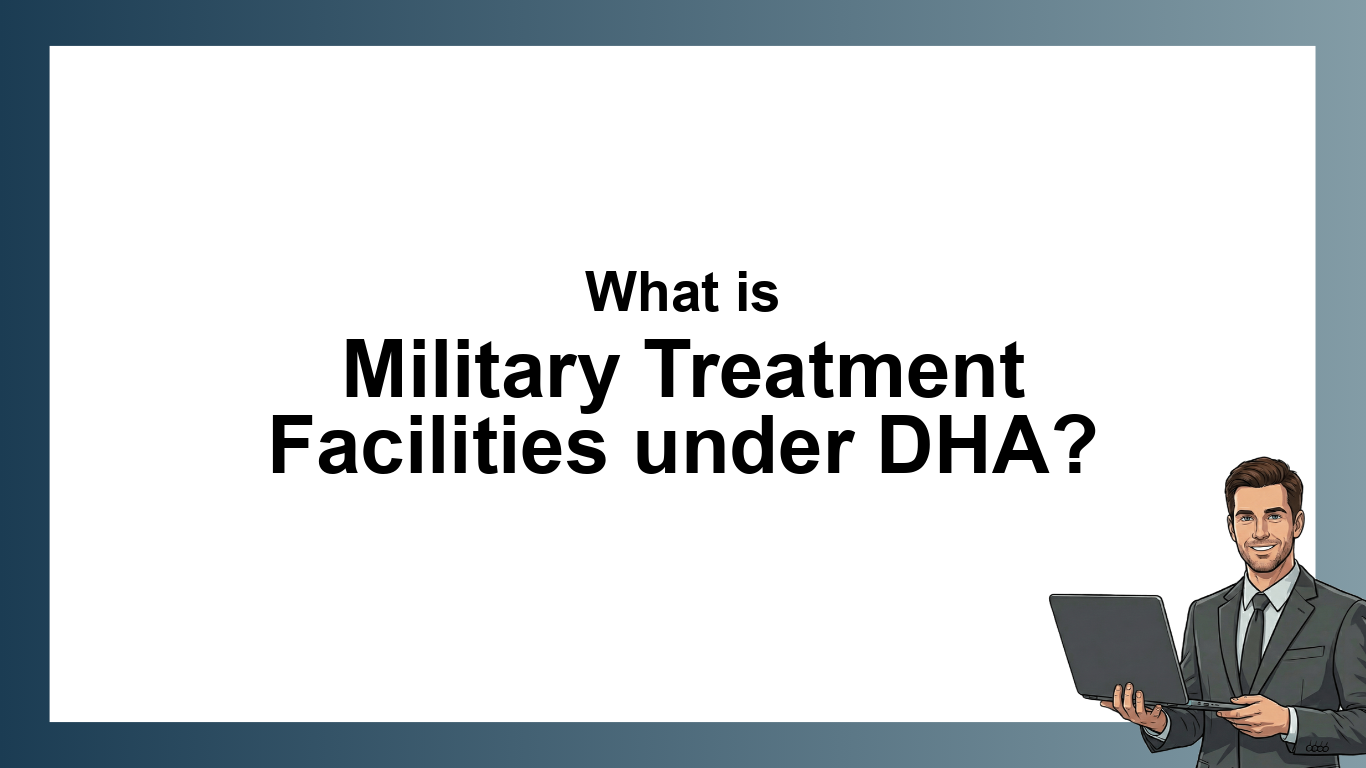 What is
Military Treatment Facilities under DHA?